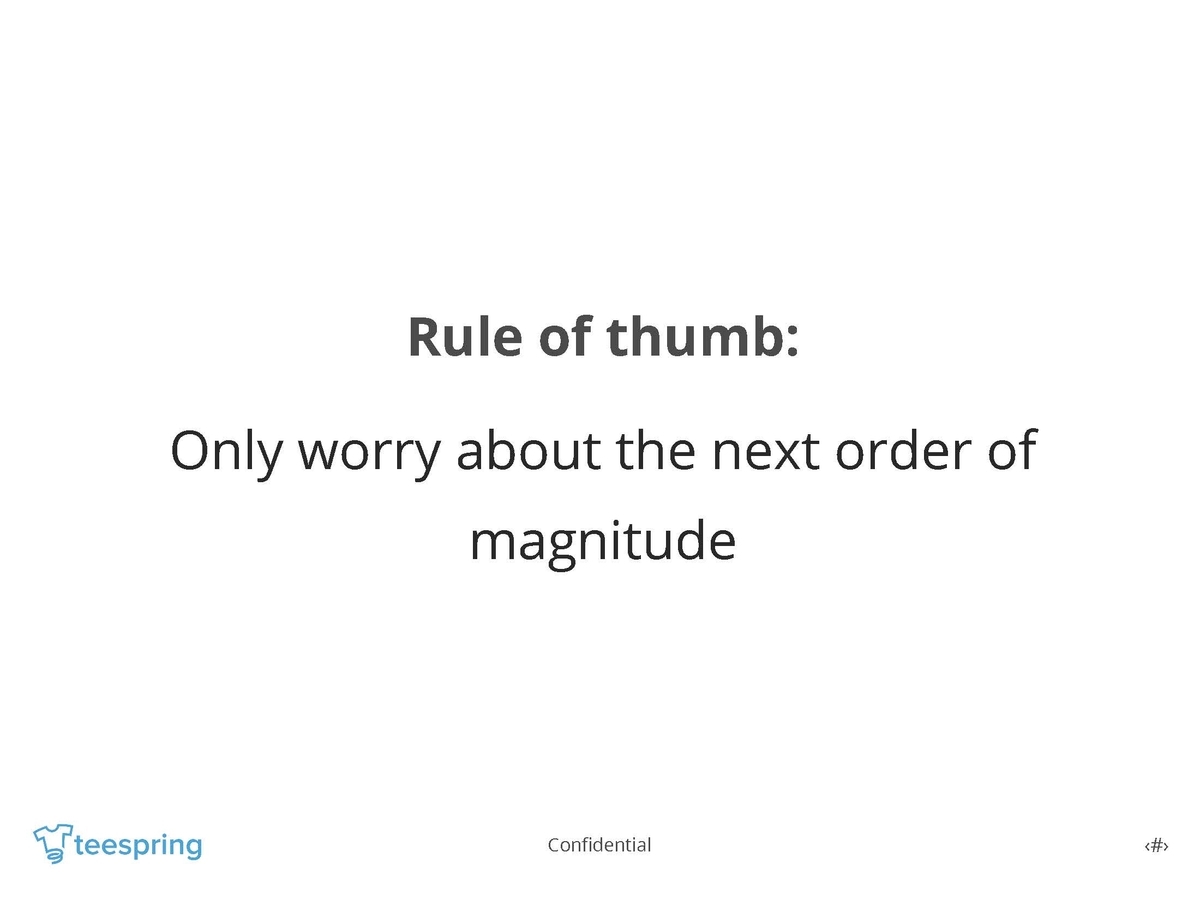 Rule of thumb:

Only worry about the next order of magnitude

teespring

Confidential

‹#›